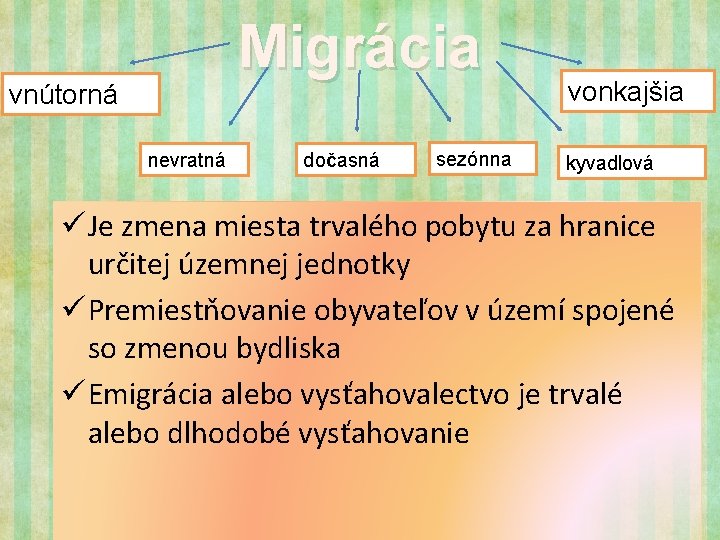 Migrácia

vnútorná

vonkajšia

nevratná

dočasná

sezónna

kyvadlová

✓ Je zmena miesta trvalého pobytu za hranice určitej územnej jednotky

✓ Premiestňovanie obyvateľov v území spojené so zmenou bydliska

✓ Emigrácia alebo vysťahovalectvo je trvalé alebo dlhodobé vysťahovanie